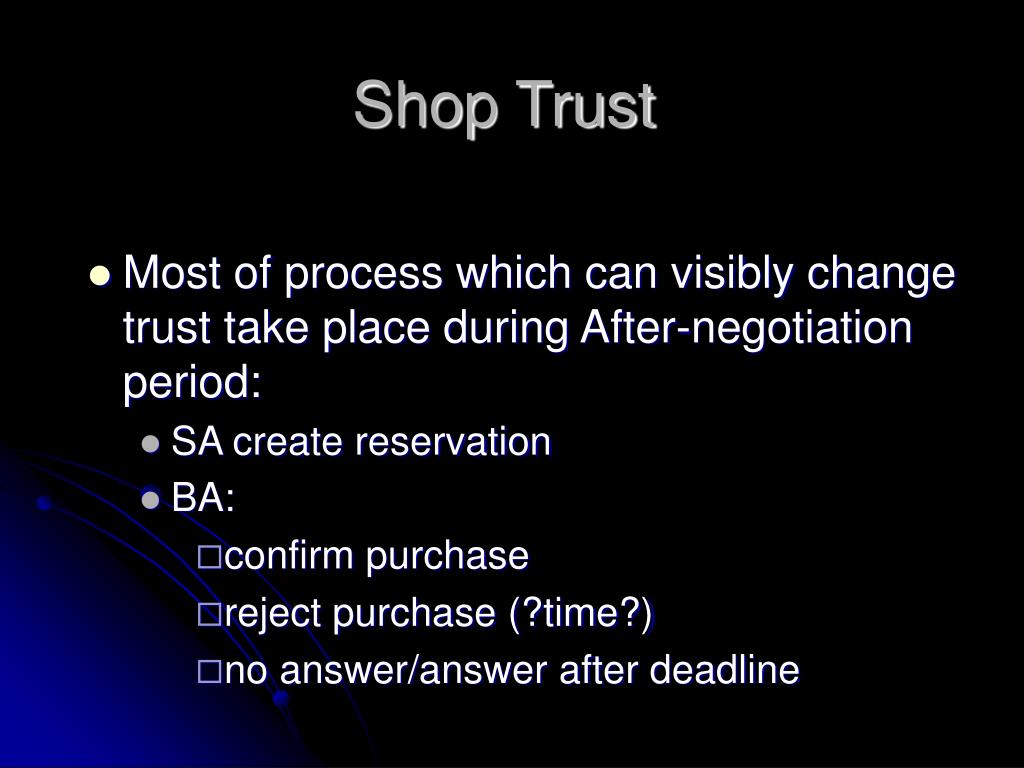 Shop Trust

- Most of process which can visibly change trust take place during After-negotiation period:
  - SA create reservation
  - BA:
    - confirm purchase
    - reject purchase (?time?)
    - no answer/answer after deadline